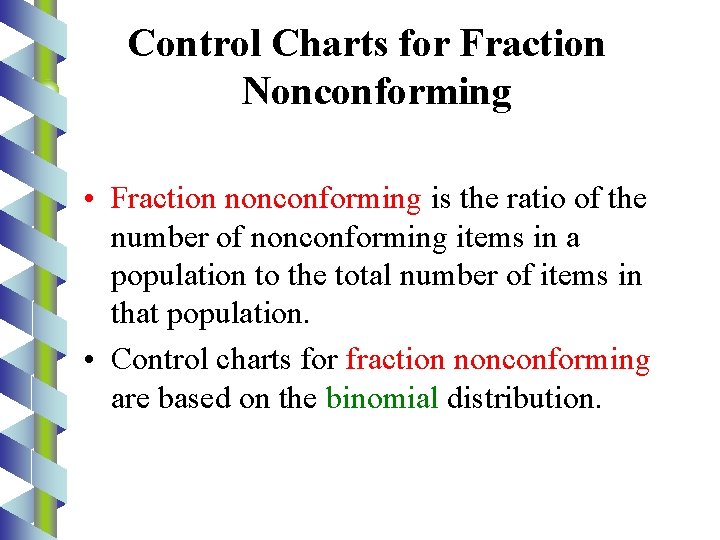 Control Charts for Fraction Nonconforming

• Fraction nonconforming is the ratio of the number of nonconforming items in a population to the total number of items in that population.

• Control charts for fraction nonconforming are based on the binomial distribution.